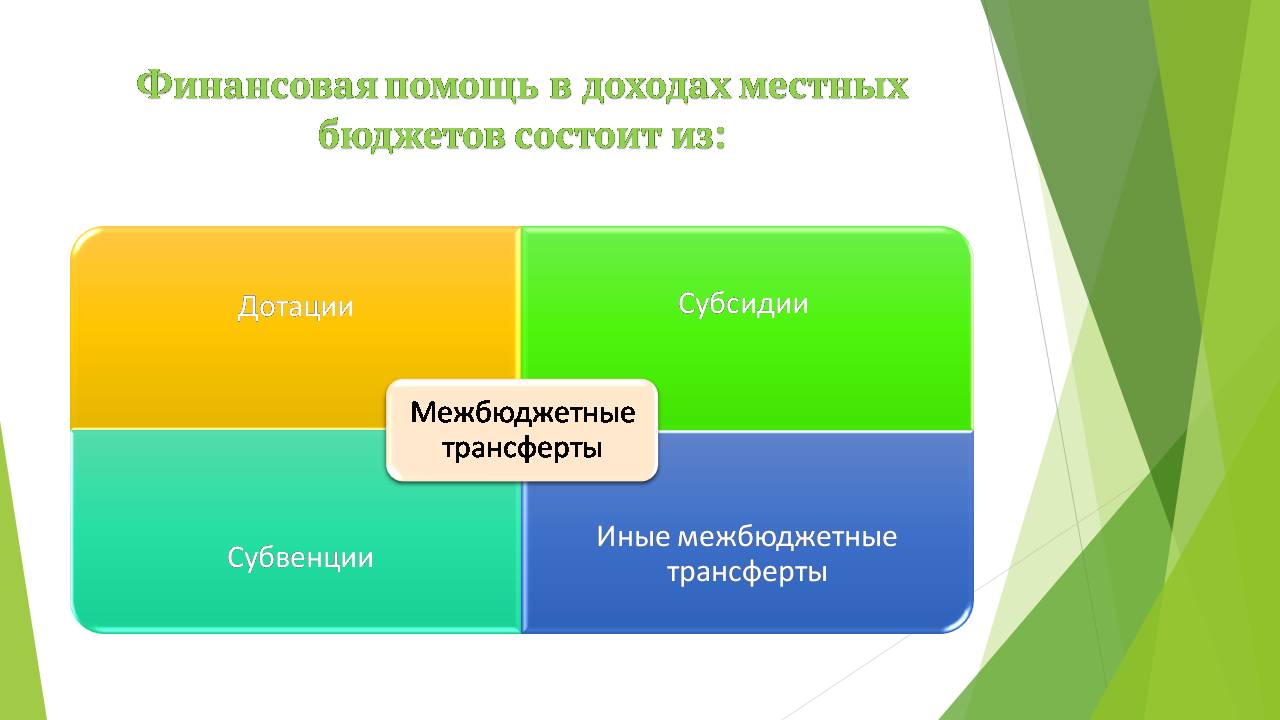 Финансовая помощь в доходах местных бюджетов состоит из:

Дотации

Субсидии

Межбюджетные трансферты

Субвенции

Иные межбюджетные трансферты